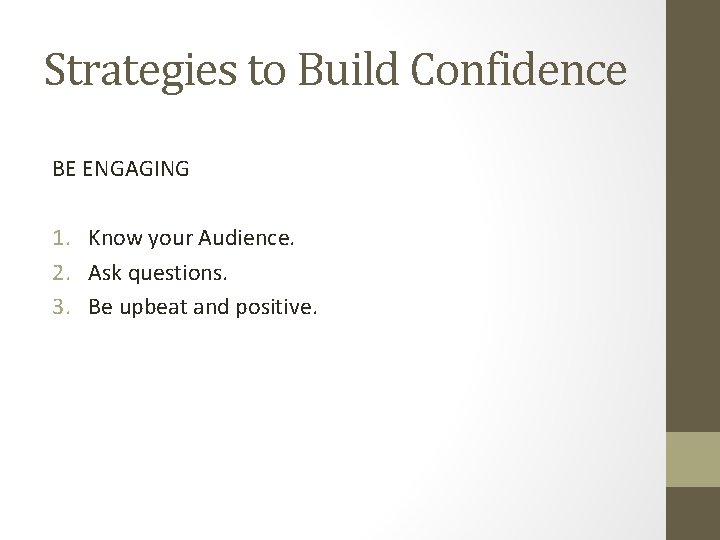 Strategies to Build Confidence

BE ENGAGING

1. Know your Audience.
2. Ask questions.
3. Be upbeat and positive.